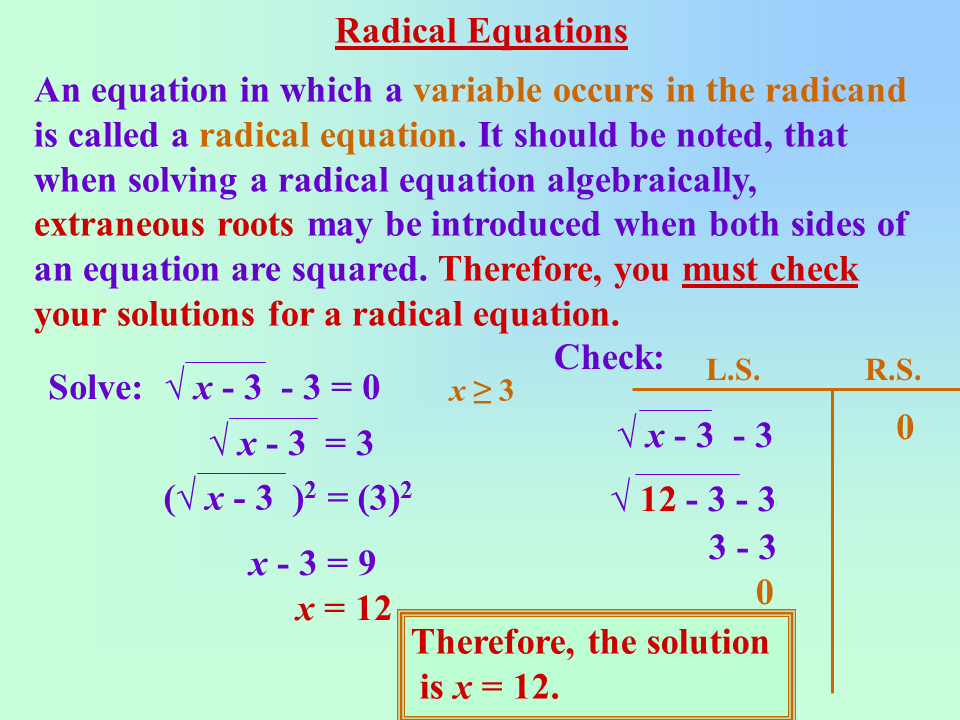 Radical Equations

An equation in which a variable occurs in the radicand is called a radical equation. It should be noted, that when solving a radical equation algebraically, extraneous roots may be introduced when both sides of an equation are squared. Therefore, you must check your solutions for a radical equation.

Solve: $\sqrt{x - 3} - 3 = 0$ $x \geq 3$

$\sqrt{x - 3} = 3$

$(\sqrt{x - 3})^2 = (3)^2$

$x - 3 = 9$

$x = 12$

Check:

| L.S. | R.S. |
|---|---|
| $\sqrt{x - 3} - 3$ | 0 |
| $\sqrt{12 - 3} - 3$ | |
| $3 - 3$ | |
| 0 | |

Therefore, the solution is $x = 12$.